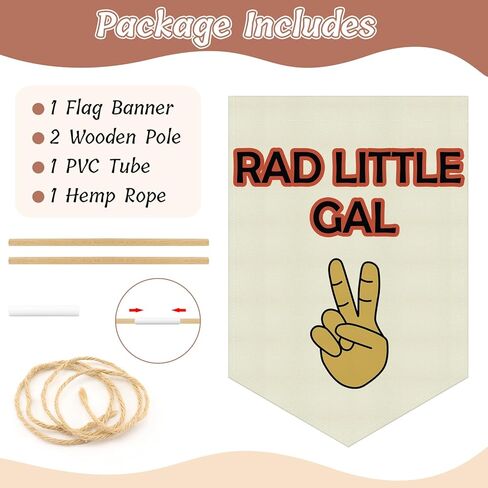 Package Includes

1 Flag Banner
2 Wooden Pole
1 PVC Tube
1 Hemp Rope

RAD LITTLE GAL